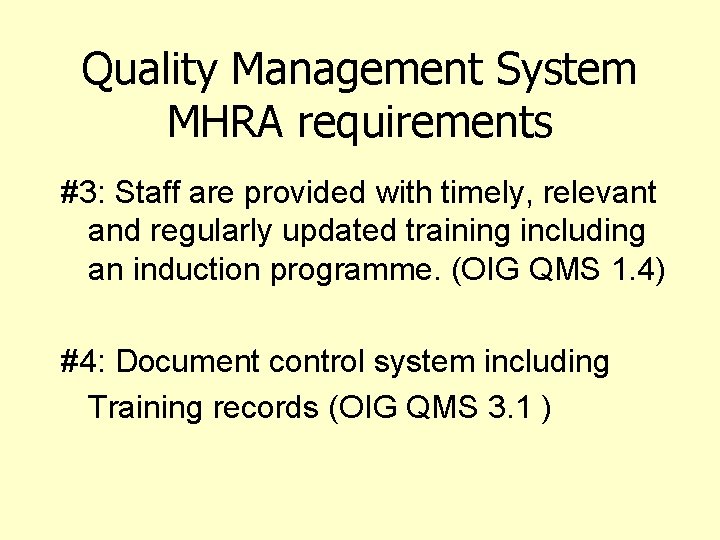 Quality Management System
MHRA requirements

#3: Staff are provided with timely, relevant and regularly updated training including an induction programme. (OIG QMS 1.4)

#4: Document control system including Training records (OIG QMS 3.1 )